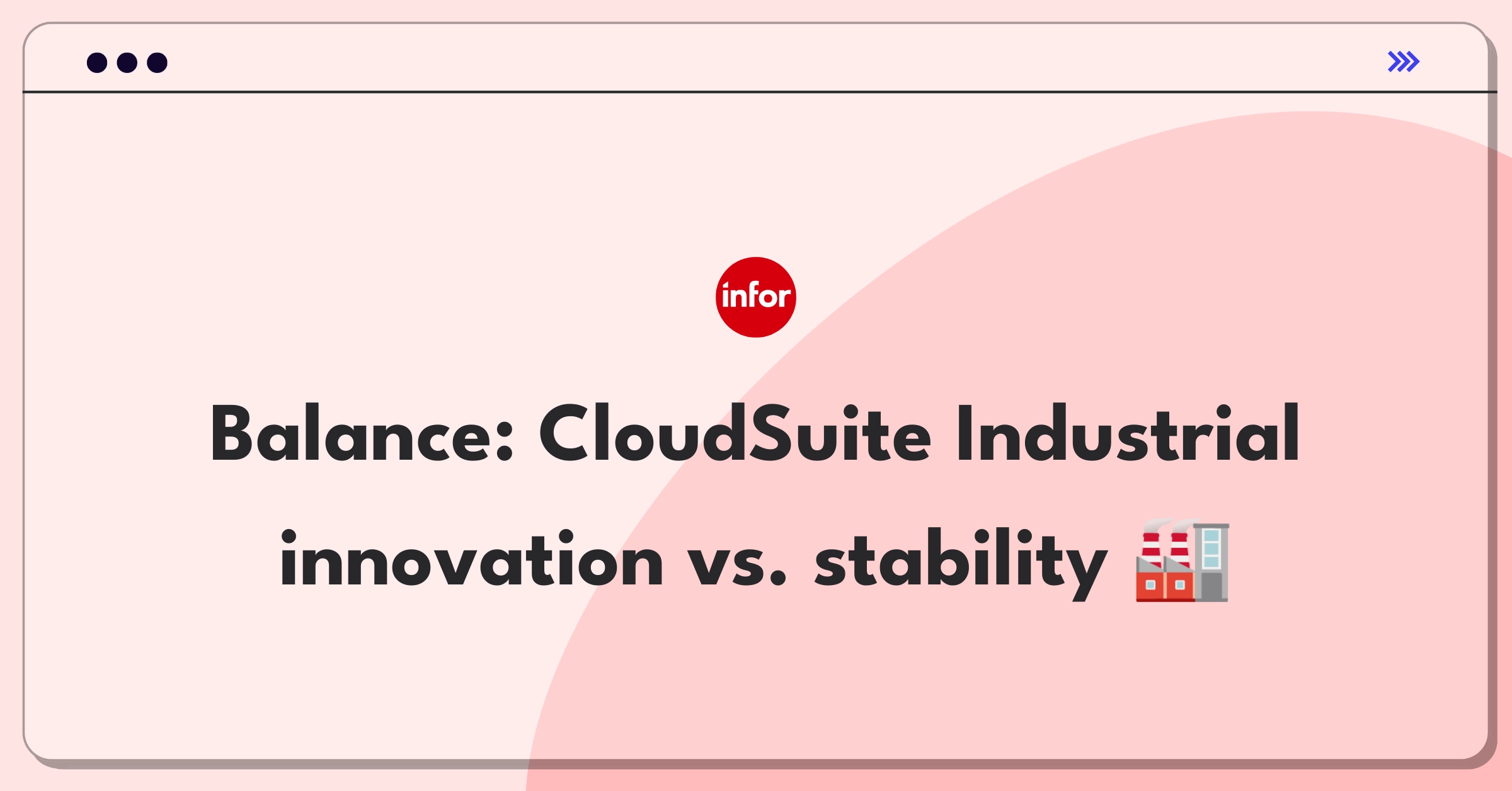 infor

Balance: CloudSuite Industrial innovation vs. stability 🏭